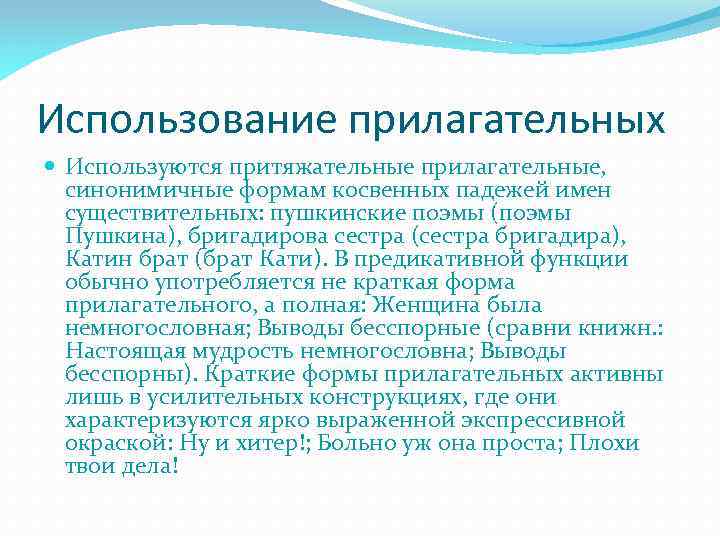 Использование прилагательных

Используются притяжательные прилагательные, синонимичные формам косвенных падежей имен существительных: пушкинские поэмы (поэмы Пушкина), бригадирова сестра (сестра бригадира), Катин брат (брат Кати). В предикативной функции обычно употребляется не краткая форма прилагательного, а полная: Женщина была немногословная; Выводы бесспорные (сравни книжн.: Настоящая мудрость немногословна; Выводы бесспорны). Краткие формы прилагательных активны лишь в усилительных конструкциях, где они характеризуются ярко выраженной экспрессивной окраской: Ну и хитер!; Больно уж она проста; Плохи твои дела!